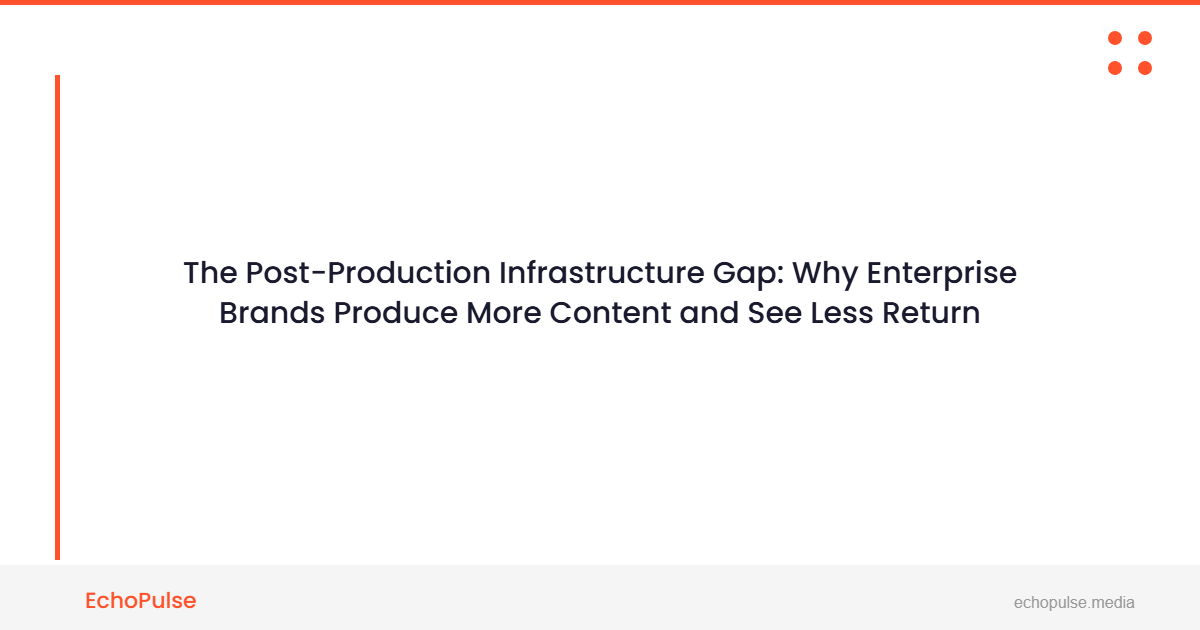 The Post-Production Infrastructure Gap: Why Enterprise Brands Produce More Content and See Less Return

EchoPulse

echopulse.media